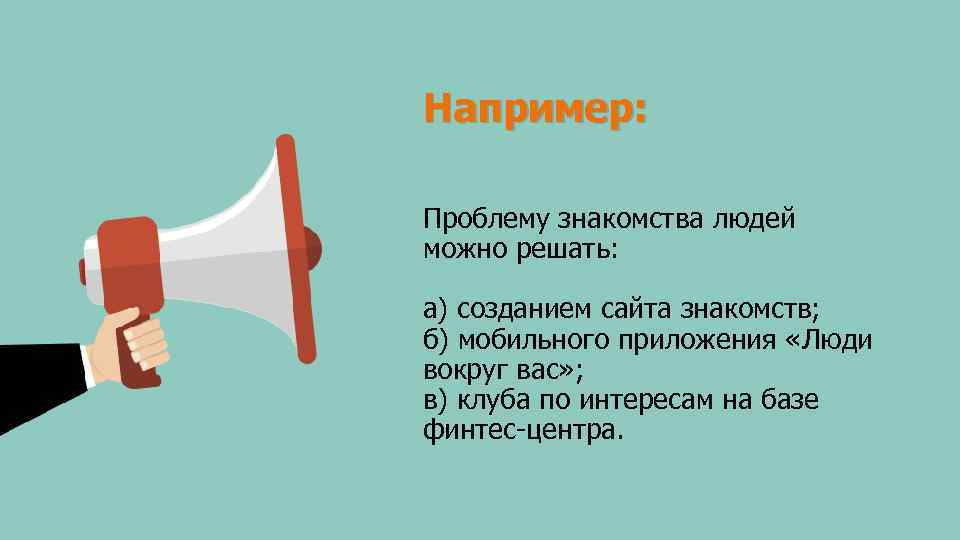 Например:

Проблему знакомства людей можно решать:

а) созданием сайта знакомств;
б) мобильного приложения «Люди вокруг вас»;
в) клуба по интересам на базе финтес-центра.